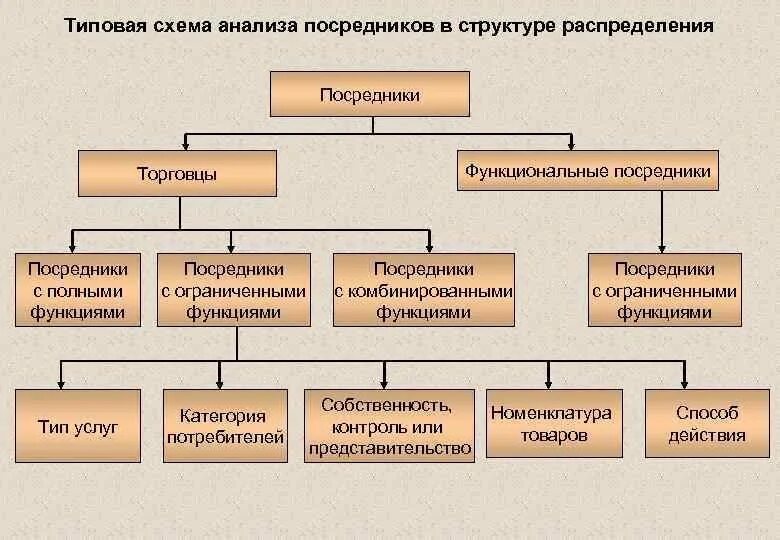 Типовая схема анализа посредников в структуре распределения

Посредники

Торговцы

Функциональные посредники

Посредники с полными функциями

Посредники с ограниченными функциями

Посредники с комбинированными функциями

Посредники с ограниченными функциями

Тип услуг

Категория потребителей

Собственность, контроль или представительство

Номенклатура товаров

Способ действия